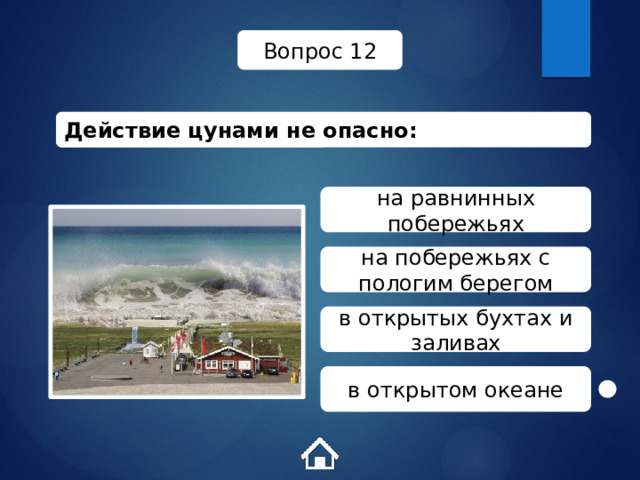 Вопрос 12

Действие цунами не опасно:

на равнинных побережьях

на побережьях с пологим берегом

в открытых бухтах и заливах

в открытом океане